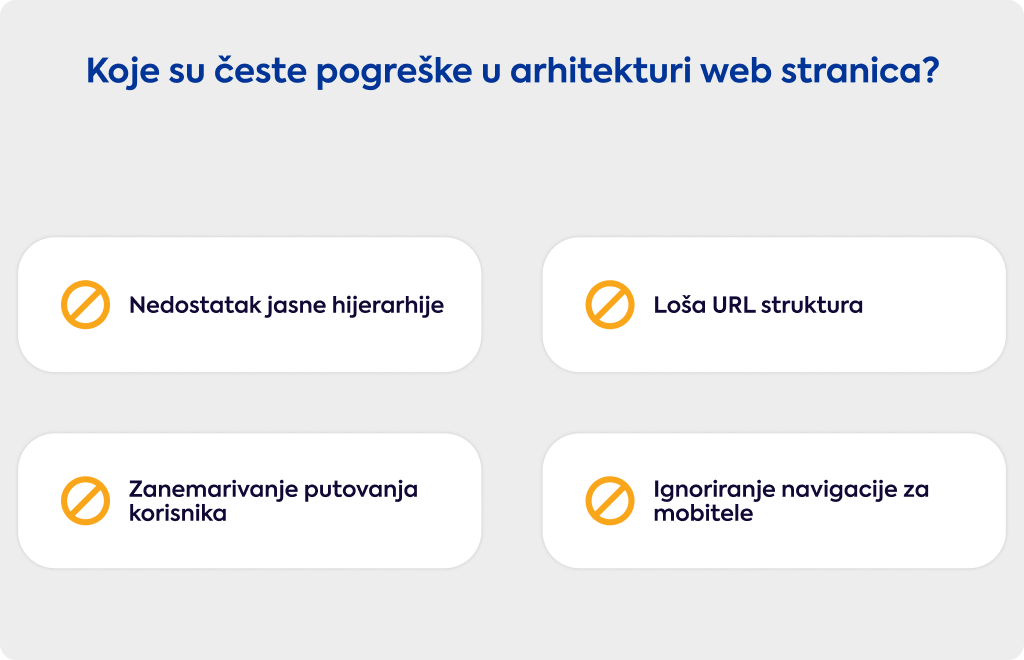 Koje su česte pogreške u arhitekturi web stranica?

Nedostatak jasne hijerarhije

Loša URL struktura

Zanemarivanje putovanja korisnika

Ignoriranje navigacije za mobitele